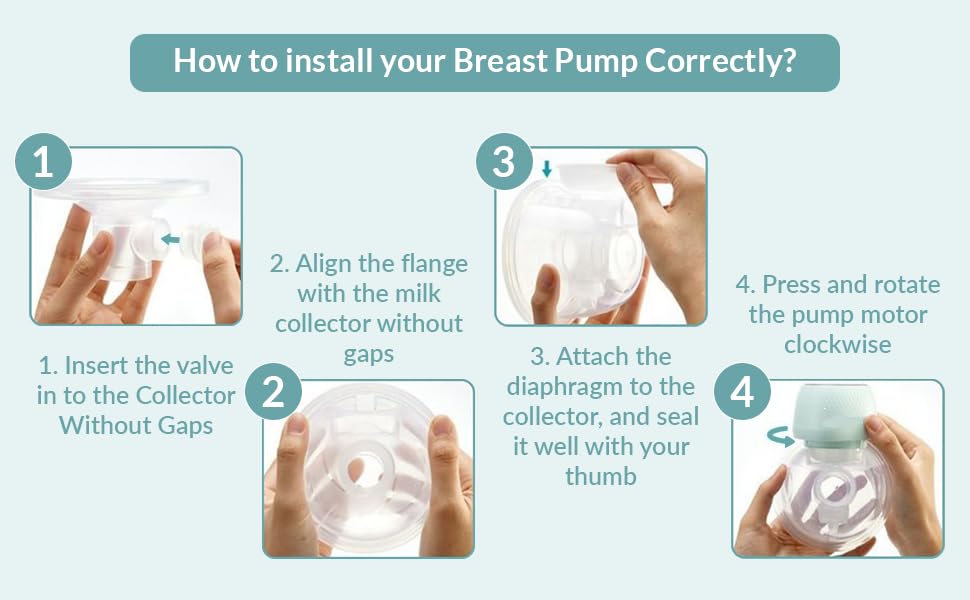 How to install your Breast Pump Correctly?

1

1. Insert the valve in to the Collector Without Gaps

2. Align the flange with the milk collector without gaps

2

3

3. Attach the diaphragm to the collector, and seal it well with your thumb

4. Press and rotate the pump motor clockwise

4